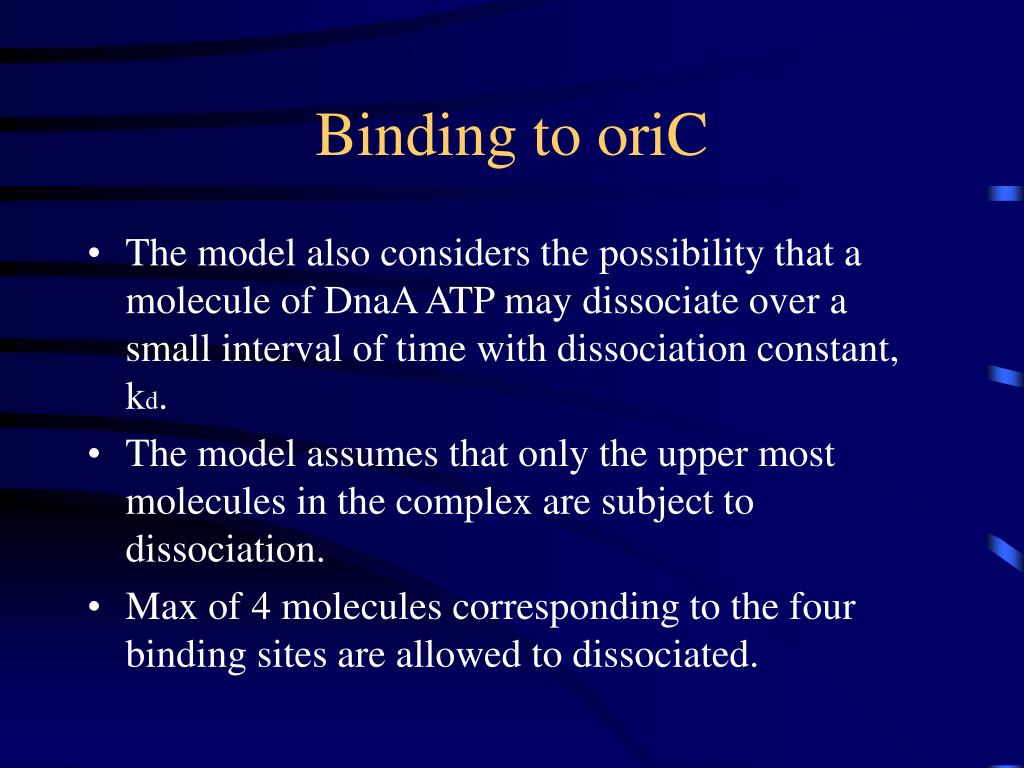 Binding to oriC

• The model also considers the possibility that a molecule of DnaA ATP may dissociate over a small interval of time with dissociation constant, $k_d$.

• The model assumes that only the upper most molecules in the complex are subject to dissociation.

• Max of 4 molecules corresponding to the four binding sites are allowed to dissociated.